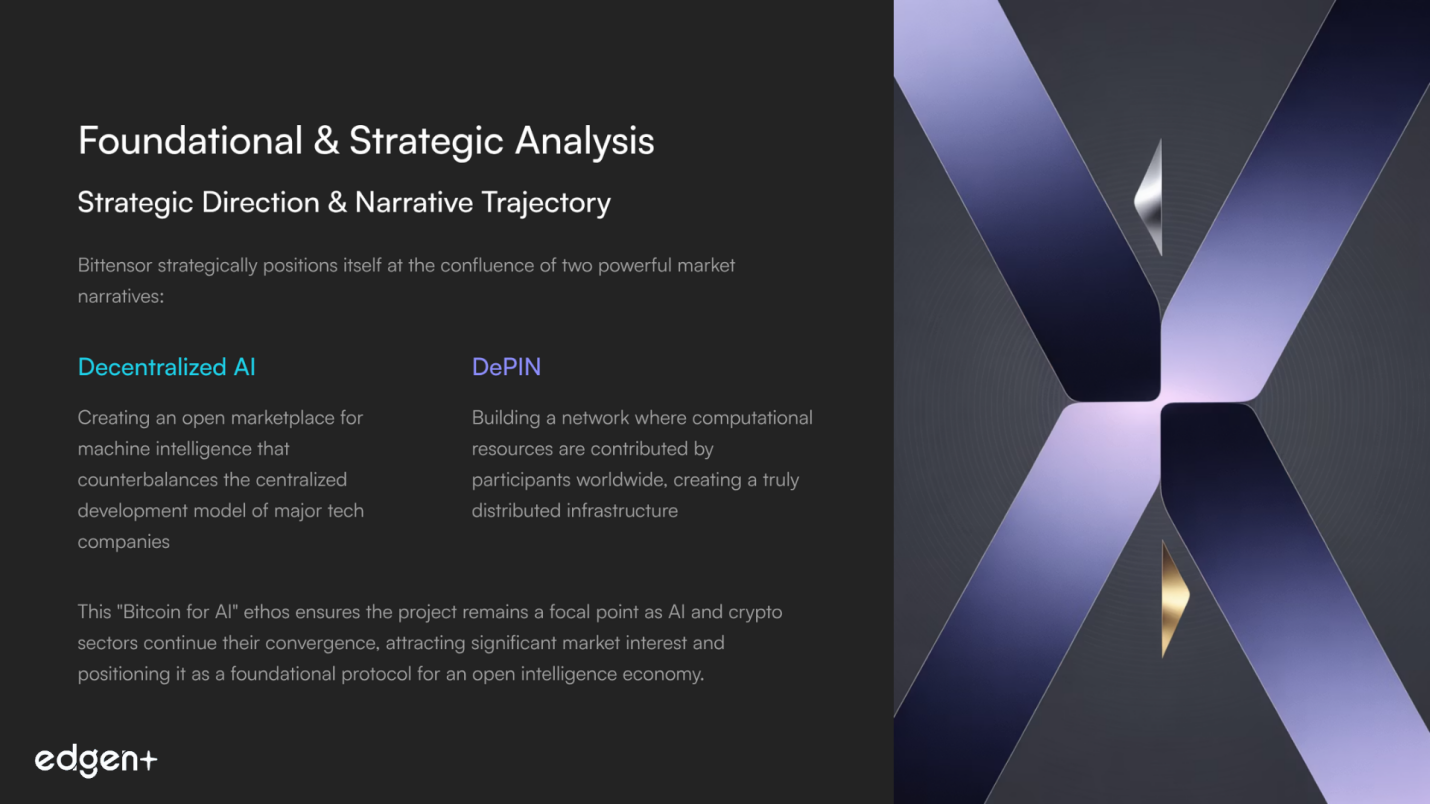 Foundational & Strategic Analysis

Strategic Direction & Narrative Trajectory

Bittensor strategically positions itself at the confluence of two powerful market narratives:

Decentralized AI

Creating an open marketplace for machine intelligence that counterbalances the centralized development model of major tech companies

DePIN

Building a network where computational resources are contributed by participants worldwide, creating a truly distributed infrastructure

This "Bitcoin for AI" ethos ensures the project remains a focal point as AI and crypto sectors continue their convergence, attracting significant market interest and positioning it as a foundational protocol for an open intelligence economy.

edgen+